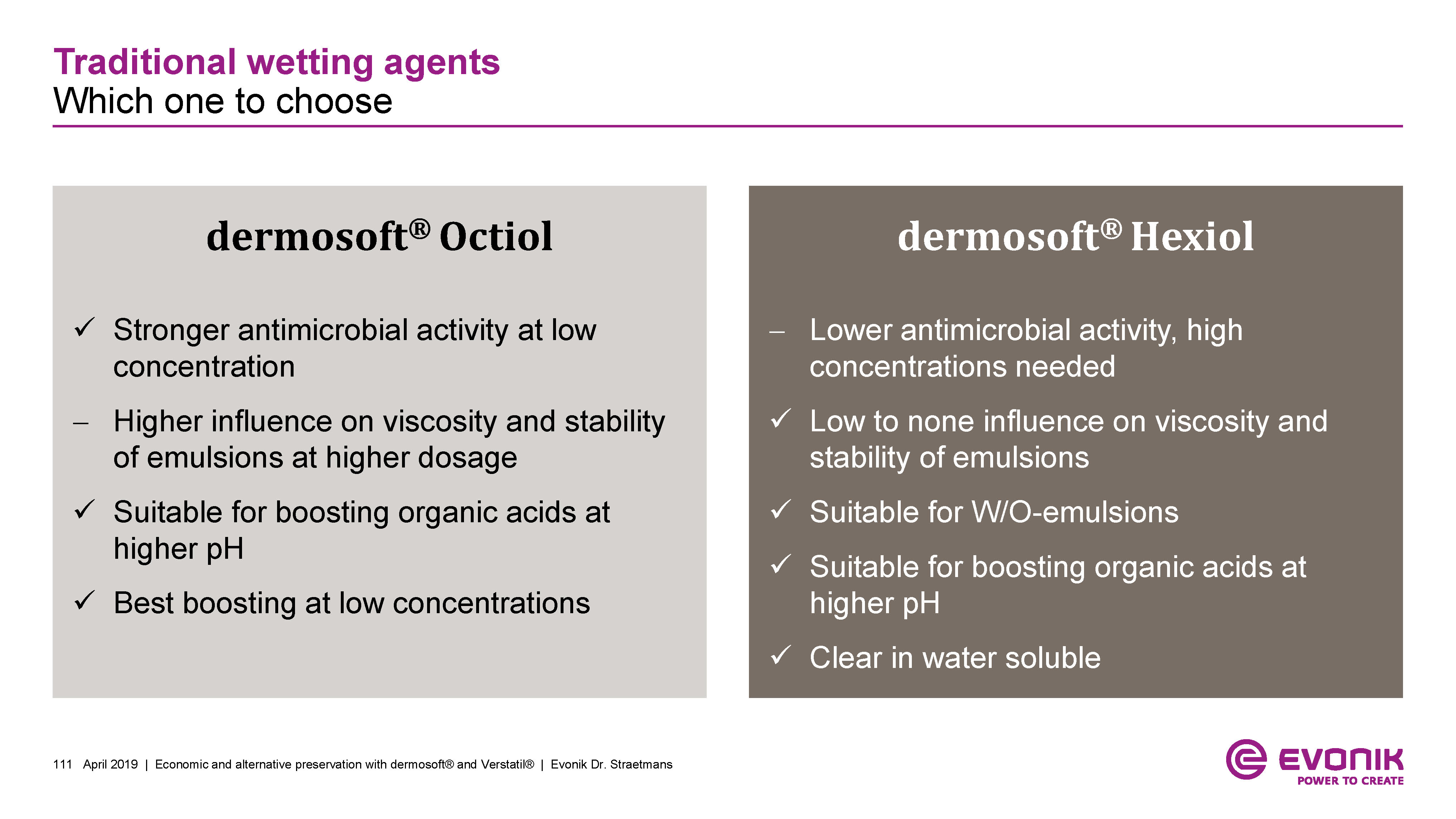 Traditional wetting agents
Which one to choose

dermosoft® Octiol

✓ Stronger antimicrobial activity at low concentration

– Higher influence on viscosity and stability of emulsions at higher dosage

✓ Suitable for boosting organic acids at higher pH

✓ Best boosting at low concentrations

dermosoft® Hexiol

– Lower antimicrobial activity, high concentrations needed

✓ Low to none influence on viscosity and stability of emulsions

✓ Suitable for W/O-emulsions

✓ Suitable for boosting organic acids at higher pH

✓ Clear in water soluble

111 April 2019 | Economic and alternative preservation with dermosoft® and Verstatil® | Evonik Dr. Straetmans

EVONIK
POWER TO CREATE